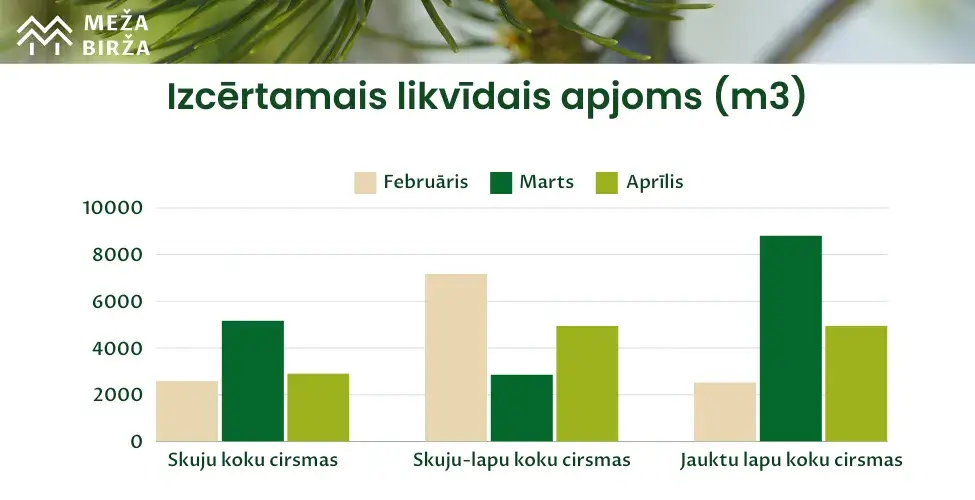 MEŽA BIRŽA

Izcērtamais likvīdais apjoms (m3)

Februāris Marts Aprīlis

10000
8000
6000
4000
2000
0

Skuju koku cirsmas
Skuju-lapu koku cirsmas
Jauktu lapu koku cirsmas